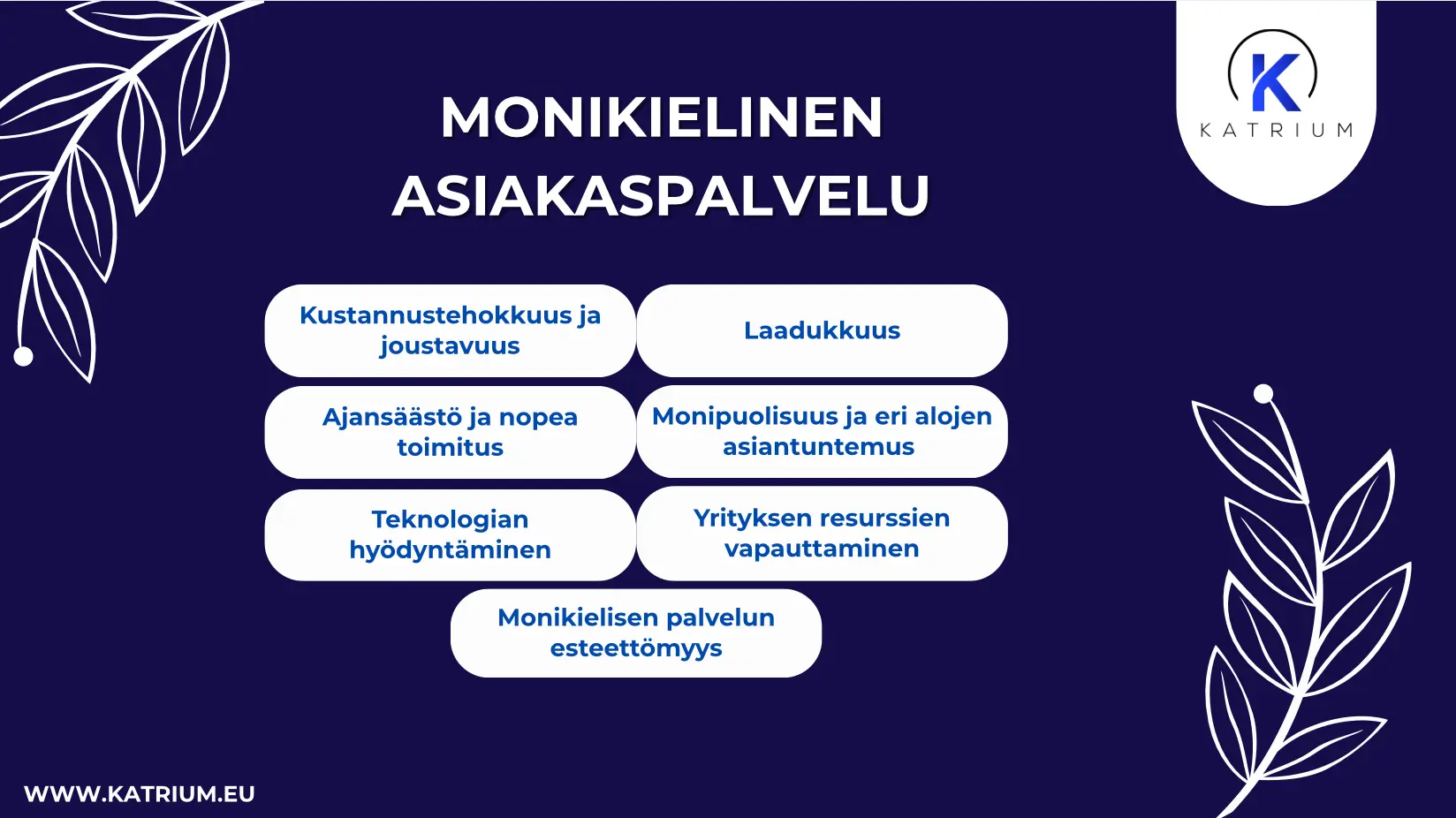 MONIKIELINEN ASIAKASPALVELU

K
KATRIUM

Kustannustehokkuus ja joustavuus

Laadukkuus

Ajansäästö ja nopea toimitus

Monipuolisuus ja eri alojen asiantuntemus

Teknologian hyödyntäminen

Yrityksen resurssien vapauttaminen

Monikielisen palvelun esteettömyys

WWW.KATRIUM.EU